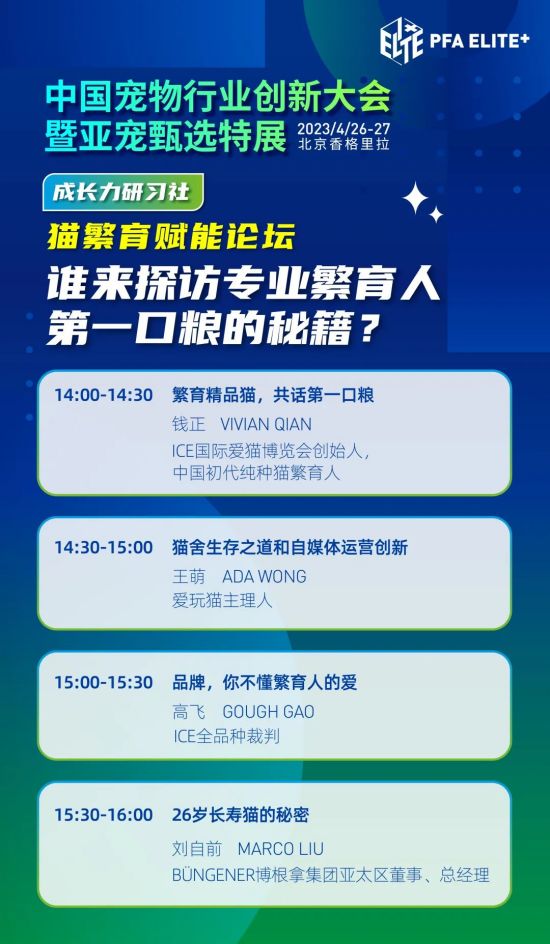 ELITE PFA ELITE+

中国宠物行业创新大会
暨亚宠甄选特展 2023/4/26-27
北京香格里拉

成长力研习社

猫繁育赋能论坛

谁来探访专业繁育人
第一口粮的秘籍？

14:00-14:30 繁育精品猫，共话第一口粮
钱正 VIVIAN QIAN
ICE国际爱猫博览会创始人，
中国初代纯种猫繁育人

14:30-15:00 猫舍生存之道和自媒体运营创新
王萌 ADA WONG
爱玩猫主理人

15:00-15:30 品牌，你不懂繁育人的爱
高飞 GOUGH GAO
ICE全品种裁判

15:30-16:00 26岁长寿猫的秘密
刘自前 MARCO LIU
BÜNGENER博根拿集团亚太区董事、总经理